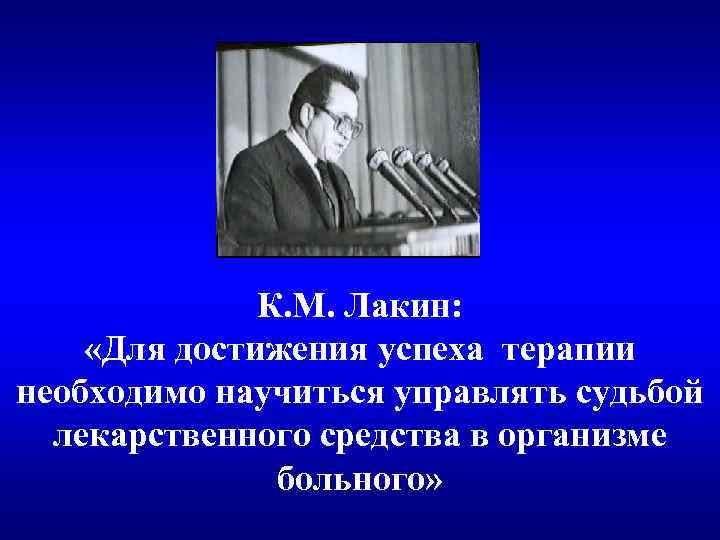 К.М. Лакин:
«Для достижения успеха терапии необходимо научиться управлять судьбой лекарственного средства в организме больного»